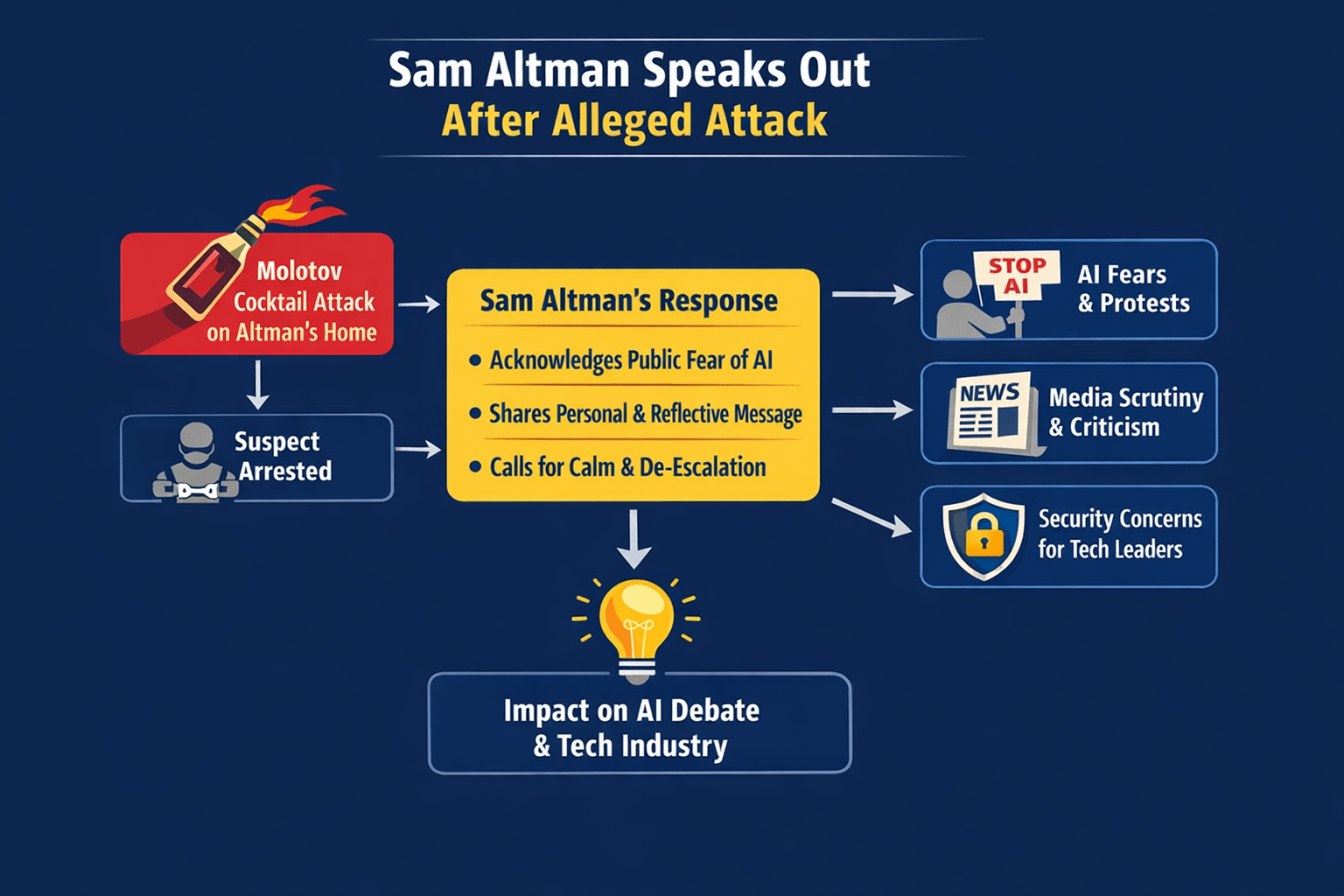 Sam Altman Speaks Out
After Alleged Attack

Molotov Cocktail Attack on Altman's Home

Suspect Arrested

Sam Altman's Response

• Acknowledges Public Fear of AI
• Shares Personal & Reflective Message
• Calls for Calm & De-Escalation

STOP AI

AI Fears & Protests

NEWS

Media Scrutiny & Criticism

Security Concerns for Tech Leaders

Impact on AI Debate & Tech Industry